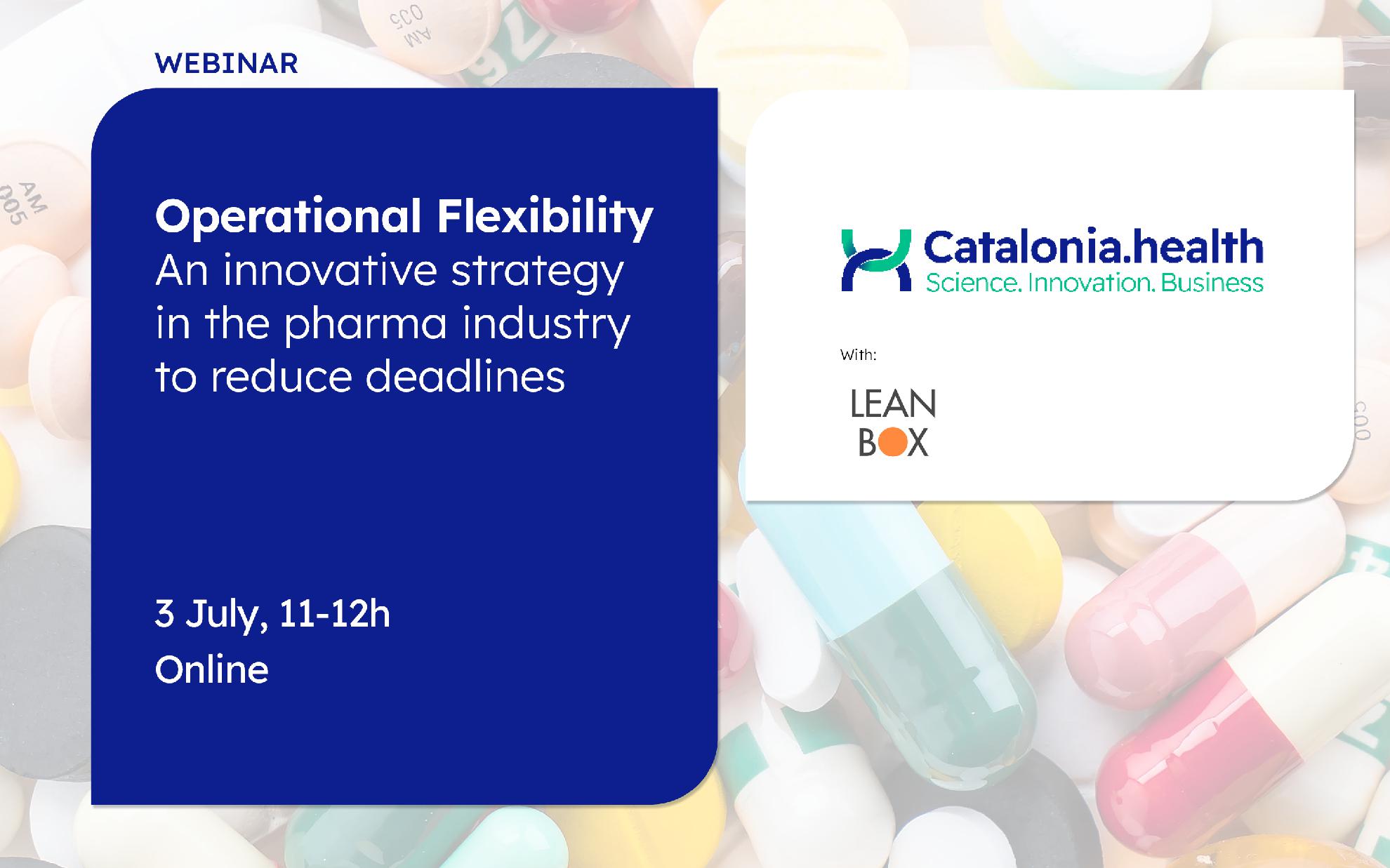 WEBINAR

Operational Flexibility
An innovative strategy in the pharma industry to reduce deadlines

3 July, 11-12h
Online

Catalonia.health
Science. Innovation. Business

With:

LEAN
BOX